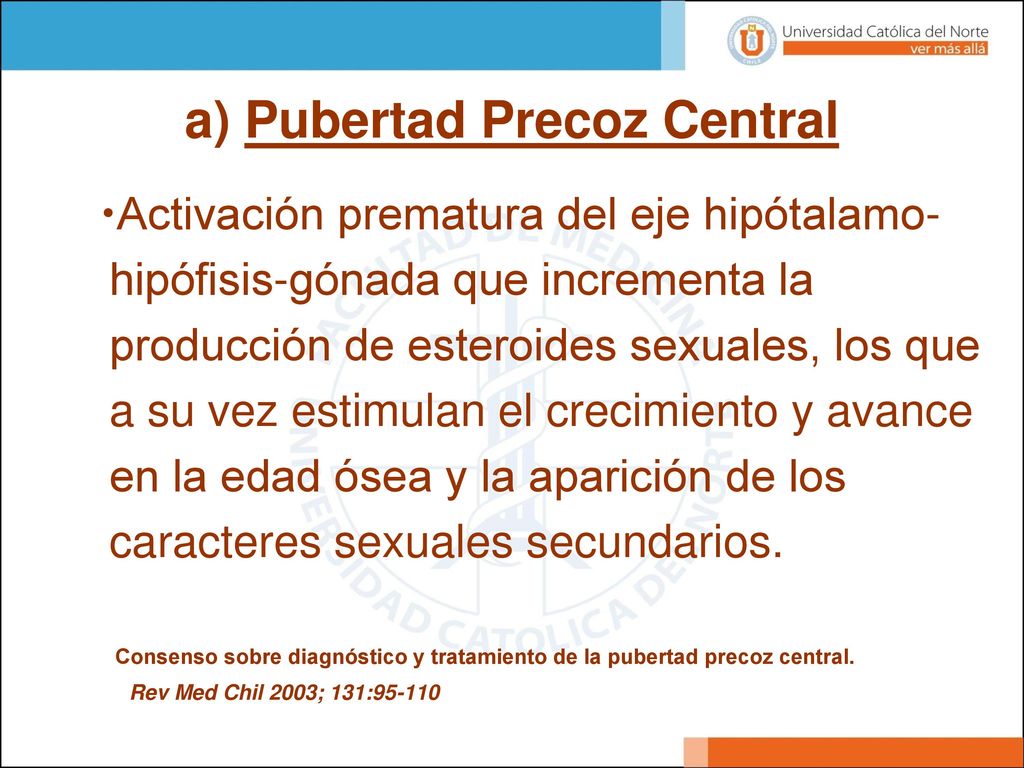 Universidad Católica del Norte
ver más allá

a) Pubertad Precoz Central

•Activación prematura del eje hipótalamo-hipófisis-gónada que incrementa la producción de esteroides sexuales, los que a su vez estimulan el crecimiento y avance en la edad ósea y la aparición de los caracteres sexuales secundarios.

Consenso sobre diagnóstico y tratamiento de la pubertad precoz central.
Rev Med Chil 2003; 131:95-110